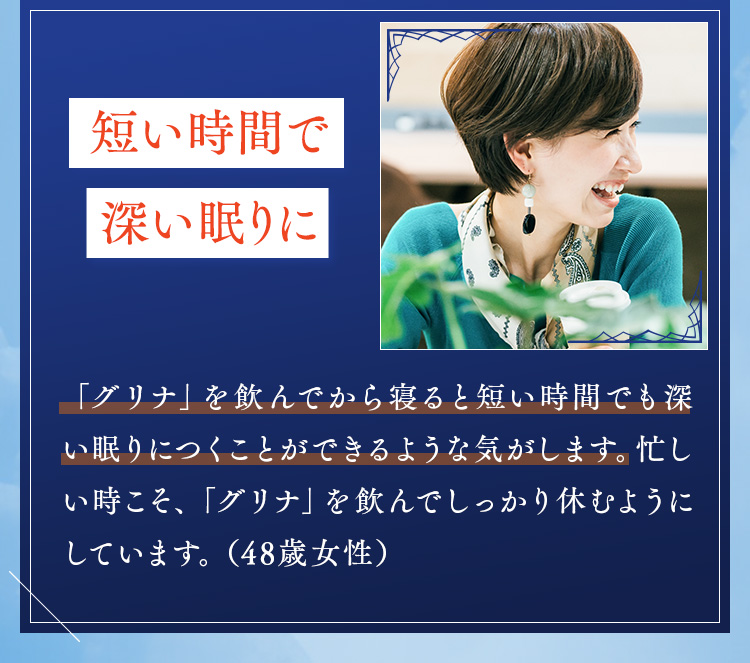 短い時間で
深い眠りに

「グリナ」を飲んでから寝ると短い時間でも深い眠りにつくことができるような気がします。忙しい時こそ、「グリナ」を飲んでしっかり休むようにしています。（48歳女性）